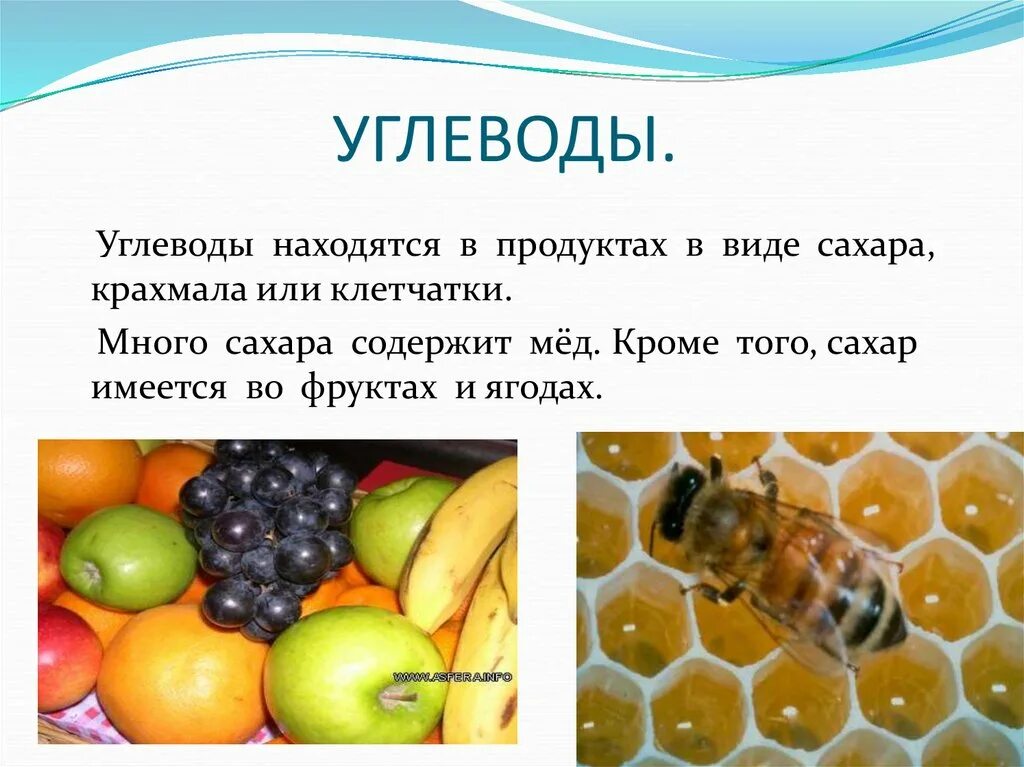 УГЛЕВОДЫ.

Углеводы находятся в продуктах в виде сахара, крахмала или клетчатки.

Много сахара содержит мёд. Кроме того, сахар имеется во фруктах и ягодах.

WWW.ASFERA.INFO